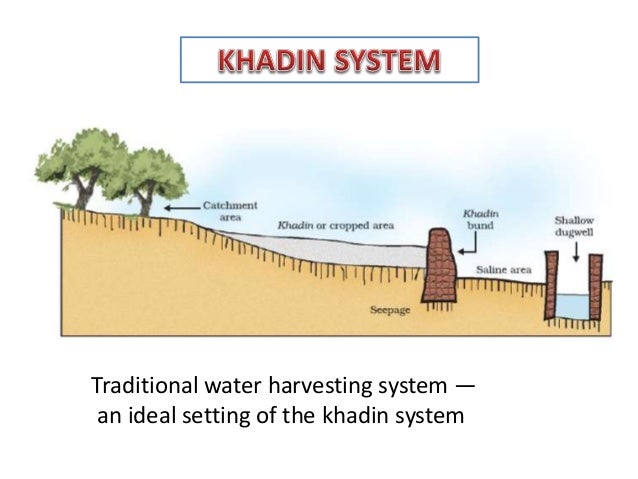 KHADIN SYSTEM

Catchment area

Khadin or cropped area

Khadin bund

Shallow dugwell

Saline area

Seepage

Traditional water harvesting system — an ideal setting of the khadin system